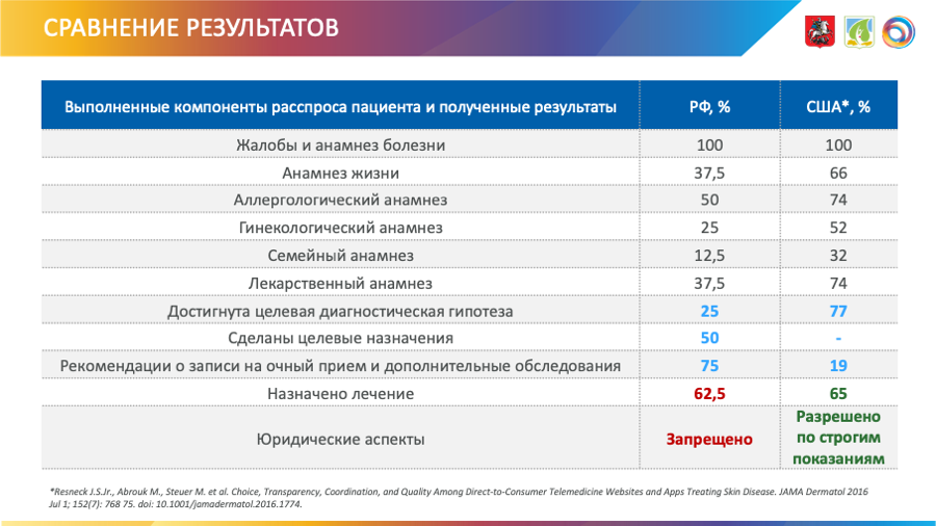 СРАВНЕНИЕ РЕЗУЛЬТАТОВ

| Выполненные компоненты расспроса пациента и полученные результаты | РФ, % | США*, % |
|---|---|---|
| Жалобы и анамнез болезни | 100 | 100 |
| Анамнез жизни | 37,5 | 66 |
| Аллергологический анамнез | 50 | 74 |
| Гинекологический анамнез | 25 | 52 |
| Семейный анамнез | 12,5 | 32 |
| Лекарственный анамнез | 37,5 | 74 |
| Достигнута целевая диагностическая гипотеза | 25 | 77 |
| Сделаны целевые назначения | 50 | - |
| Рекомендации о записи на очный прием и дополнительные обследования | 75 | 19 |
| Назначено лечение | 62,5 | 65 |
| Юридические аспекты | Запрещено | Разрешено по строгим показаниям |

*Resneck J.S.Jr., Abrouk M., Steuer M. et al. Choice, Transparency, Coordination, and Quality Among Direct-to-Consumer Telemedicine Websites and Apps Treating Skin Disease. JAMA Dermatol 2016 Jul 1; 152(7): 768 75. doi: 10.1001/jamadermatol.2016.1774.